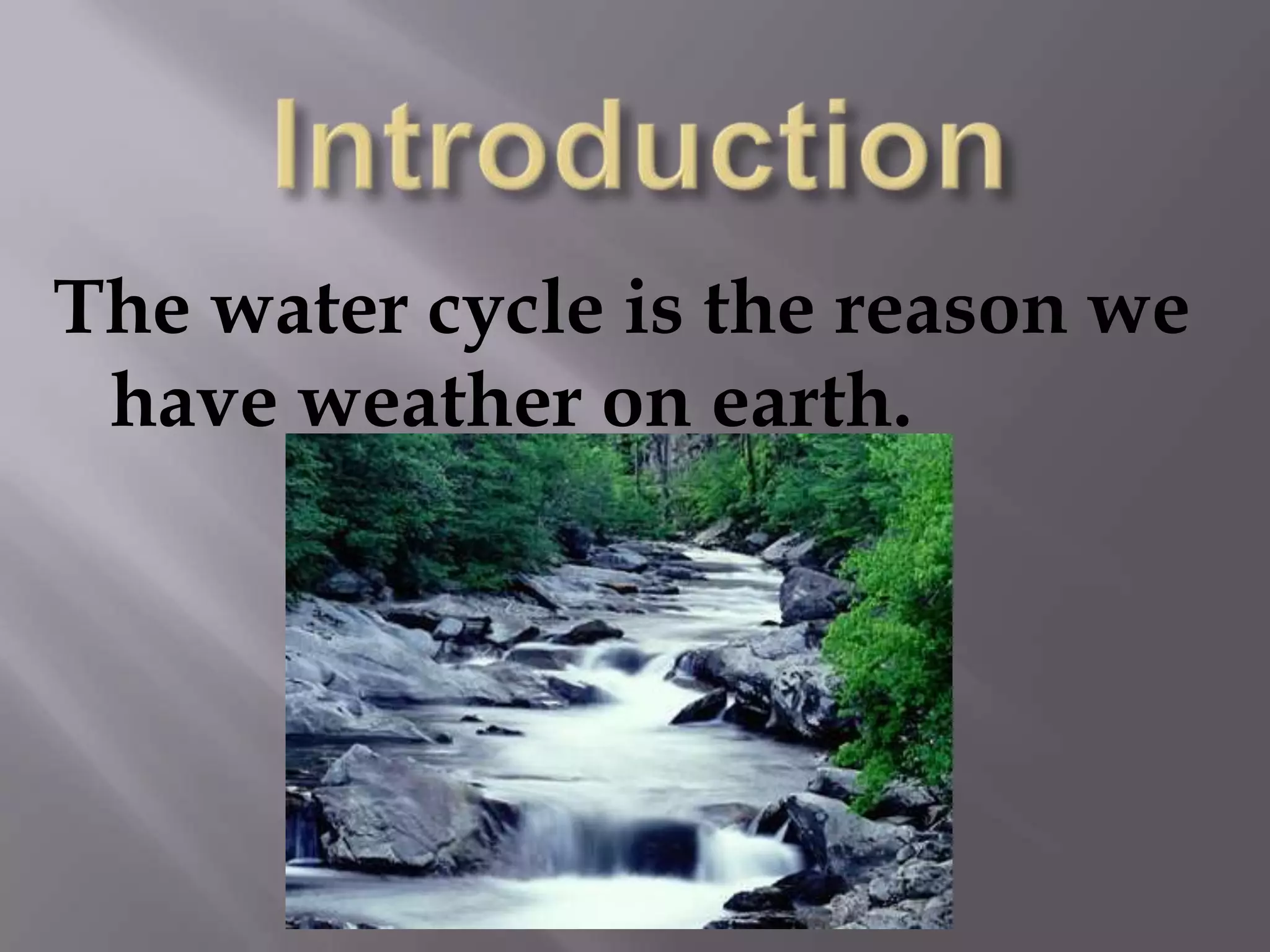 Introduction

The water cycle is the reason we have weather on earth.